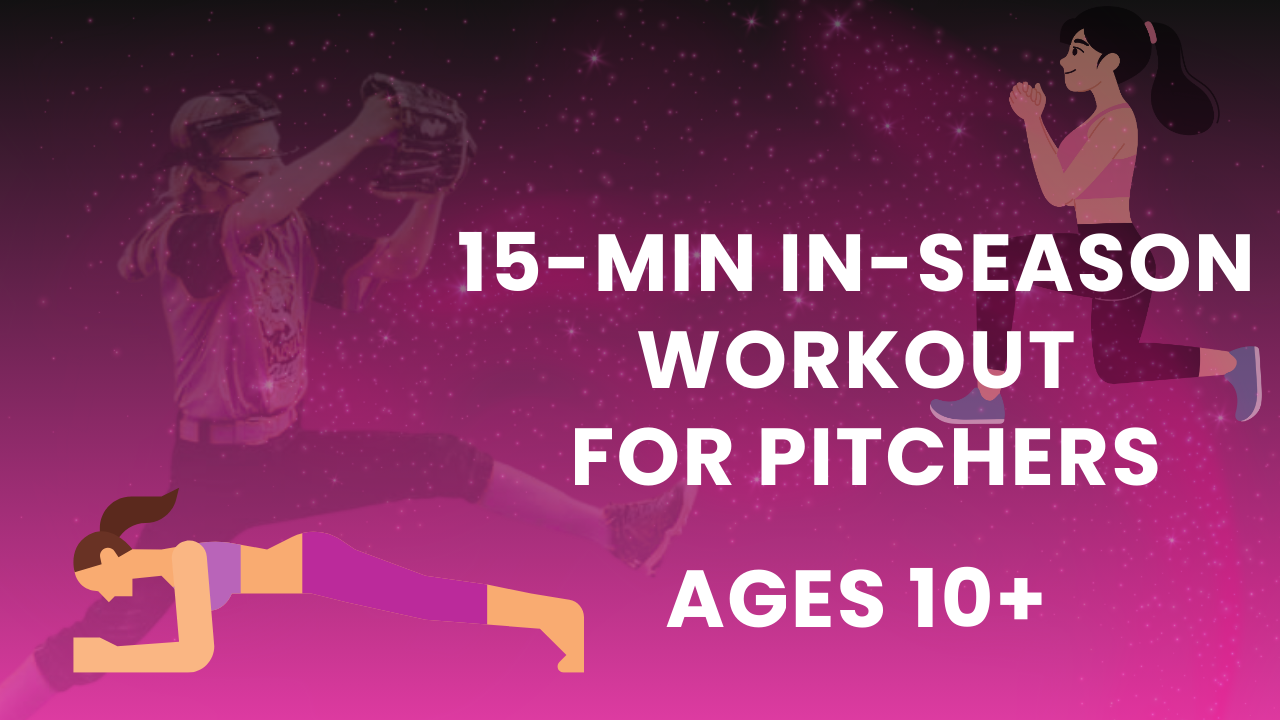 15-MIN IN-SEASON WORKOUT FOR PITCHERS

AGES 10+